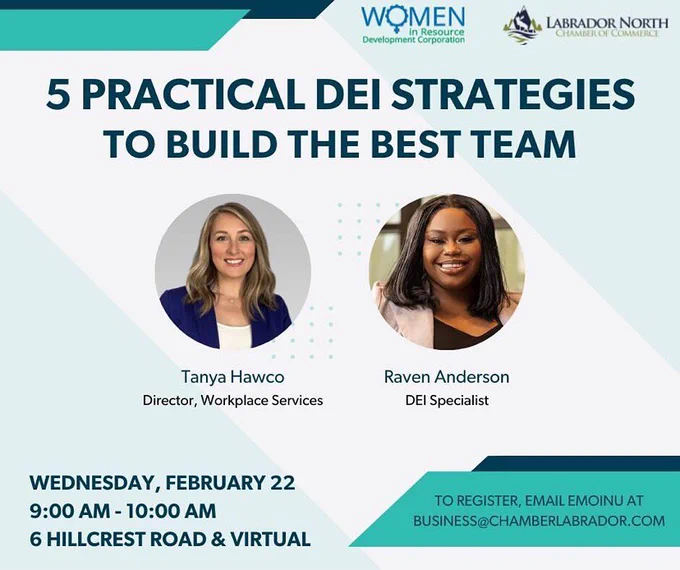 WOMEN in Resource Development Corporation

LABRADOR NORTH CHAMBER OF COMMERCE

5 PRACTICAL DEI STRATEGIES TO BUILD THE BEST TEAM

Tanya Hawco
Director, Workplace Services

Raven Anderson
DEI Specialist

WEDNESDAY, FEBRUARY 22
9:00 AM - 10:00 AM
6 HILLCREST ROAD & VIRTUAL

TO REGISTER, EMAIL EMOINU AT BUSINESS@CHAMBERLABRADOR.COM